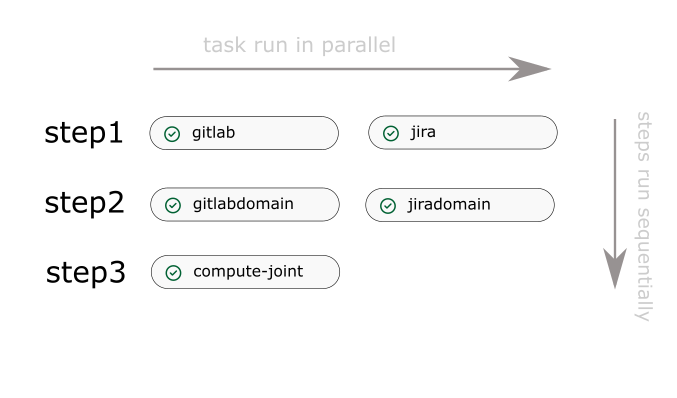 task run in parallel

step1 gitlab jira

step2 gitlabdomain jiradomain

step3 compute-joint

steps run sequentially